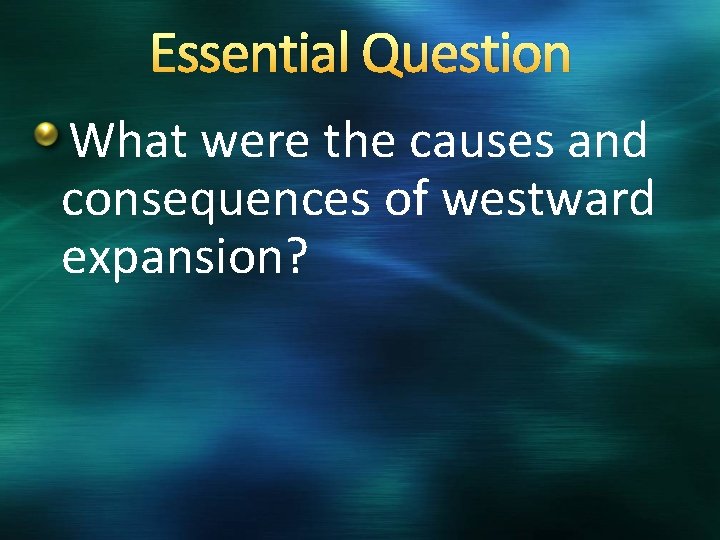 Essential Question

What were the causes and consequences of westward expansion?